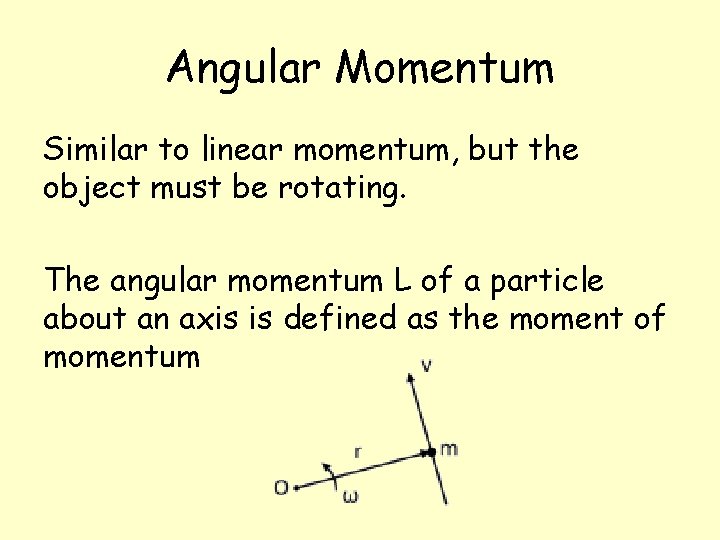 Angular Momentum

Similar to linear momentum, but the object must be rotating.

The angular momentum L of a particle about an axis is defined as the moment of momentum

v
r
m
O
ω